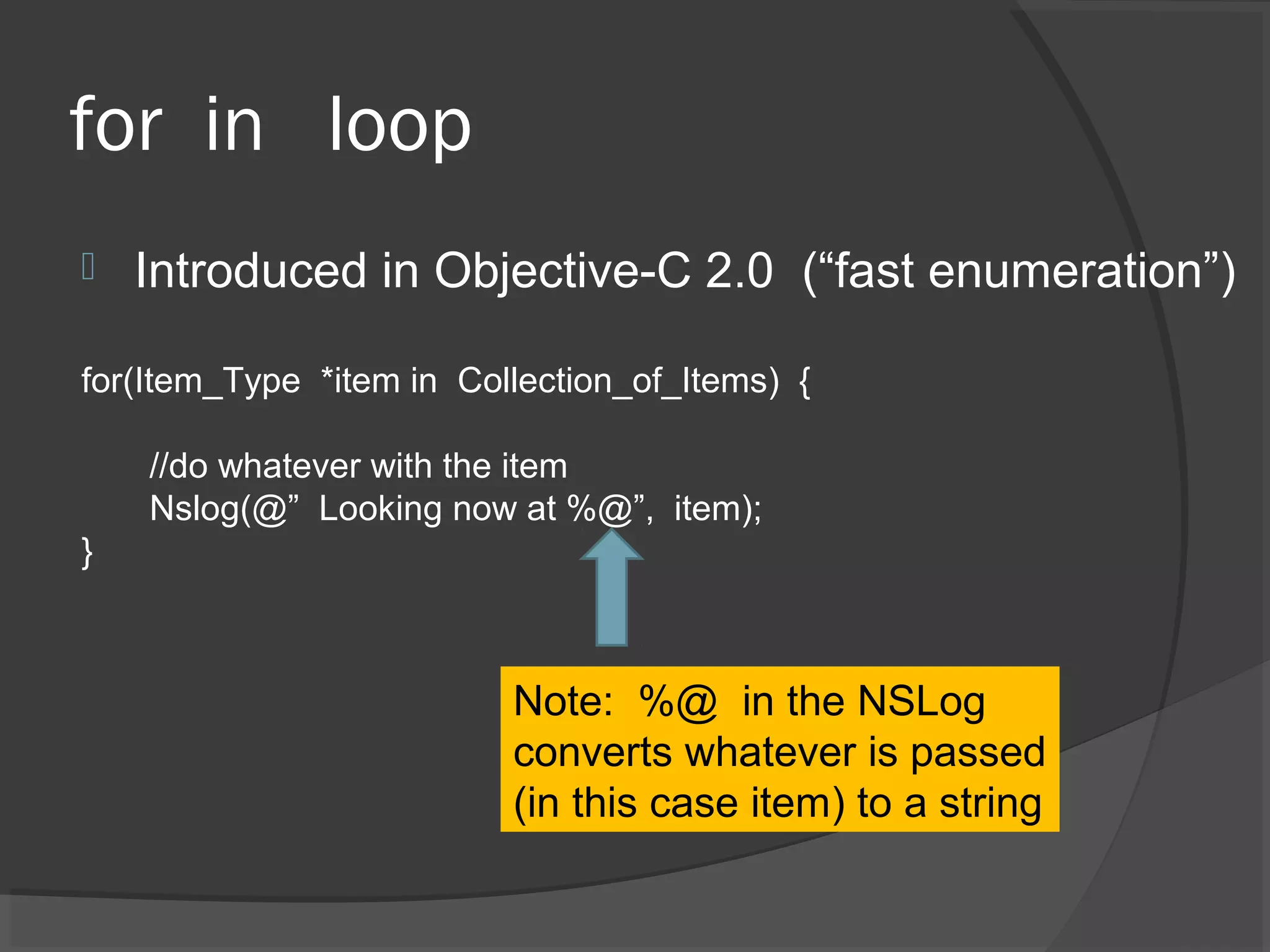 for in loop

Introduced in Objective-C 2.0 (“fast enumeration”)

for(Item_Type *item in Collection_of_Items) {

//do whatever with the item
Nslog(@” Looking now at %@”, item);
}

Note: %@ in the NSLog converts whatever is passed (in this case item) to a string